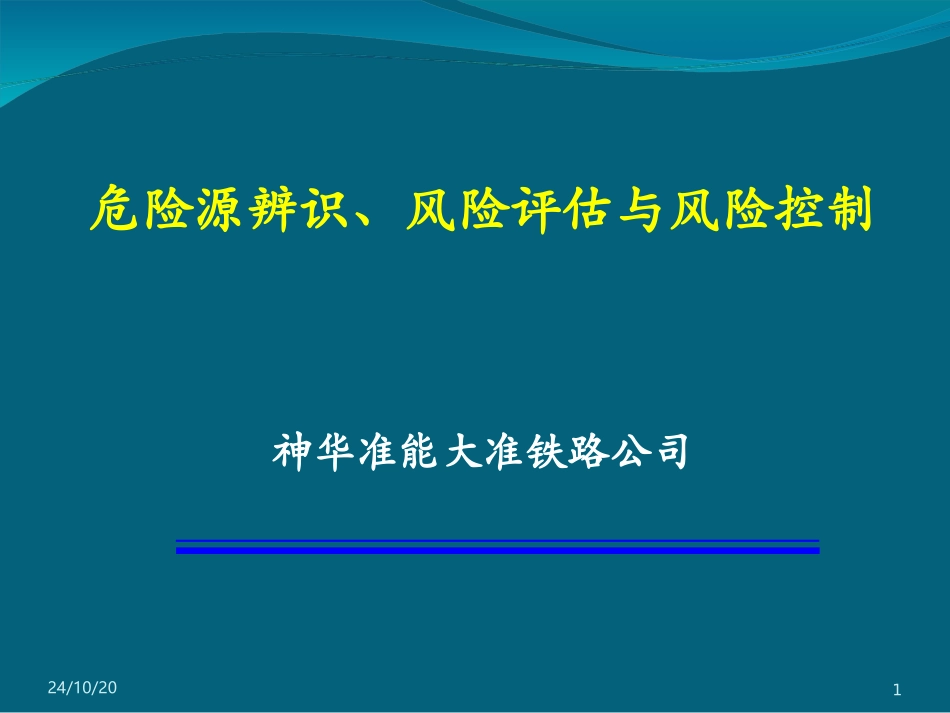 危险源辨识、风险评估与风险控制

神华准能大准铁路公司

24/10/20

1